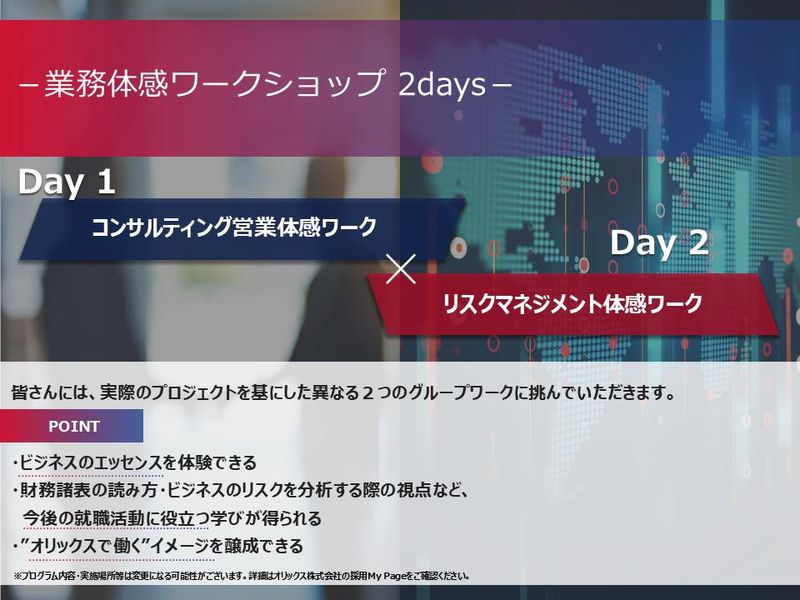 －業務体感ワークショップ 2days－

Day 1

コンサルティング営業体感ワーク

×

Day 2

リスクマネジメント体感ワーク

皆さんには、実際のプロジェクトを基にした異なる２つのグループワークに挑んでいただきます。

POINT

・ビジネスのエッセンスを体験できる
・財務諸表の読み方・ビジネスのリスクを分析する際の視点など、今後の就職活動に役立つ学びが得られる
・”オリックスで働く”イメージを醸成できる

※プログラム内容・実施場所等は変更になる可能性がございます。詳細はオリックス株式会社の採用My Pageをご確認ください。